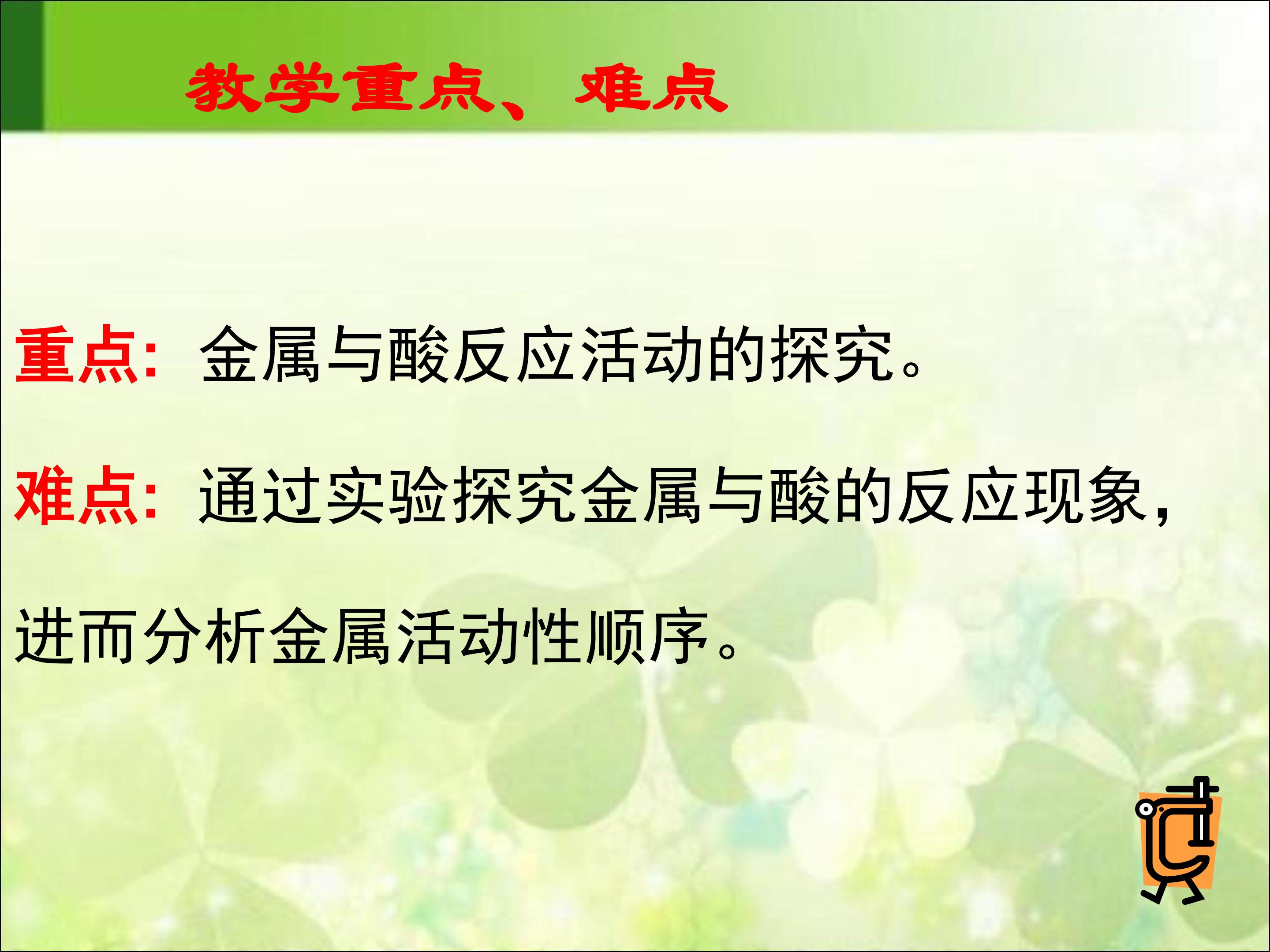 教学重点、难点

重点：金属与酸反应活动的探究。

难点：通过实验探究金属与酸的反应现象，进而分析金属活动性顺序。